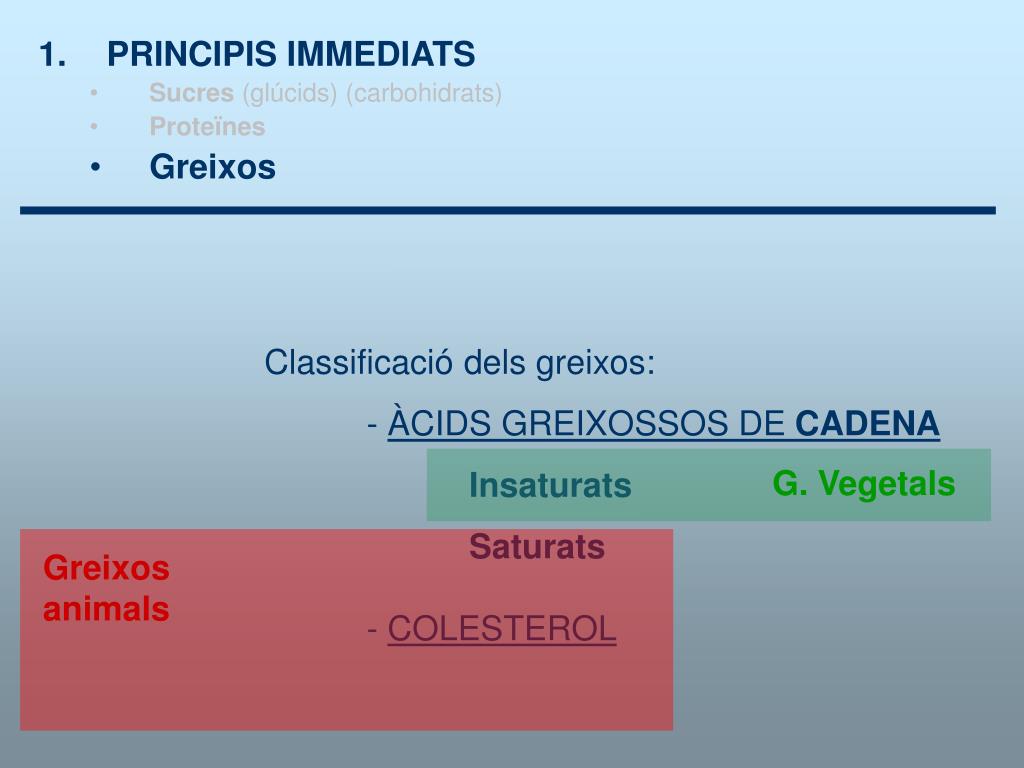 1. PRINCIPIS IMMEDIATS
• Sucres (glúcids) (carbohidrats)
• Proteïnes
• Greixos

Classificació dels greixos:

- ÀCIDS GREIXOSSOS DE CADENA

Insaturats

G. Vegetals

Saturats

Greixos animals

- COLESTEROL